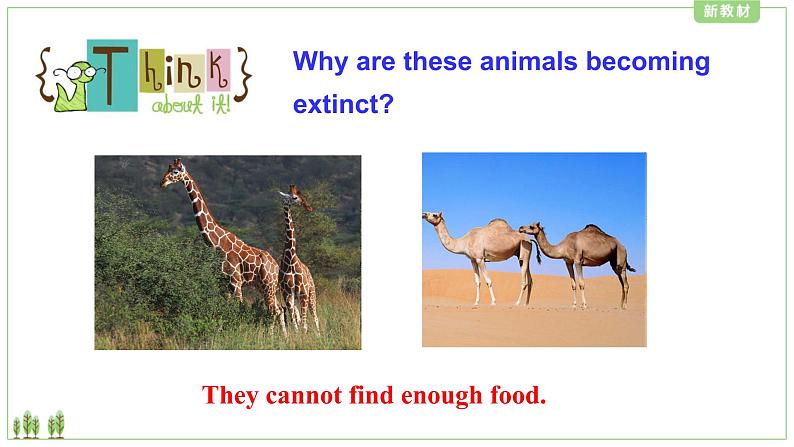 新教材

Think about it!

Why are these animals becoming extinct?

They cannot find enough food.